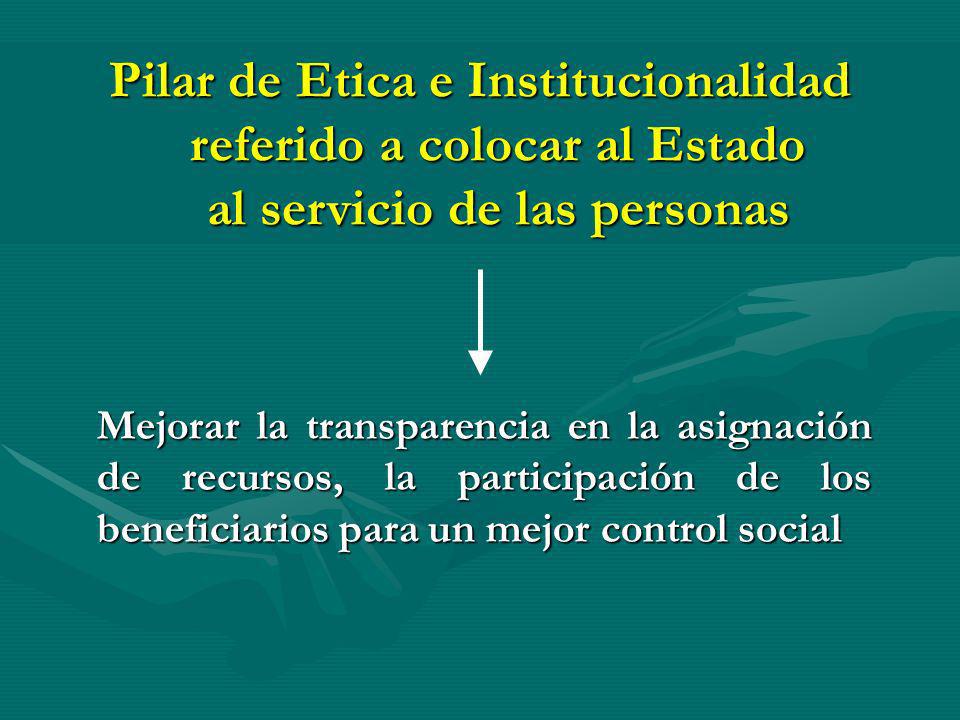 Pilar de Etica e Institucionalidad referido a colocar al Estado al servicio de las personas

Mejorar la transparencia en la asignación de recursos, la participación de los beneficiarios para un mejor control social